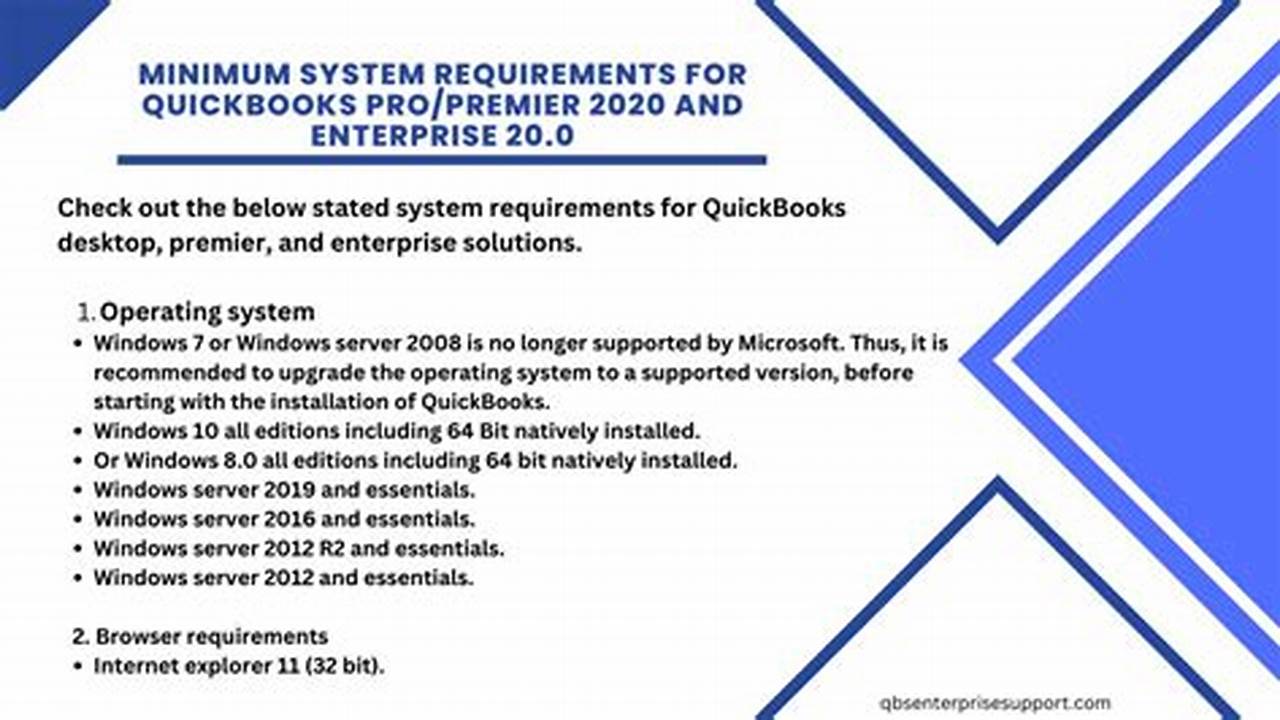 MINIMUM SYSTEM REQUIREMENTS FOR QUICKBOOKS PRO/PREMIER 2020 AND ENTERPRISE 20.0

Check out the below stated system requirements for QuickBooks desktop, premier, and enterprise solutions.

1. Operating system
• Windows 7 or Windows server 2008 is no longer supported by Microsoft. Thus, it is recommended to upgrade the operating system to a supported version, before starting with the installation of QuickBooks.
• Windows 10 all editions including 64 Bit natively installed.
• Or Windows 8.0 all editions including 64 bit natively installed.
• Windows server 2019 and essentials.
• Windows server 2016 and essentials.
• Windows server 2012 R2 and essentials.
• Windows server 2012 and essentials.

2. Browser requirements
• Internet explorer 11 (32 bit).

qbsenterprisesupport.com